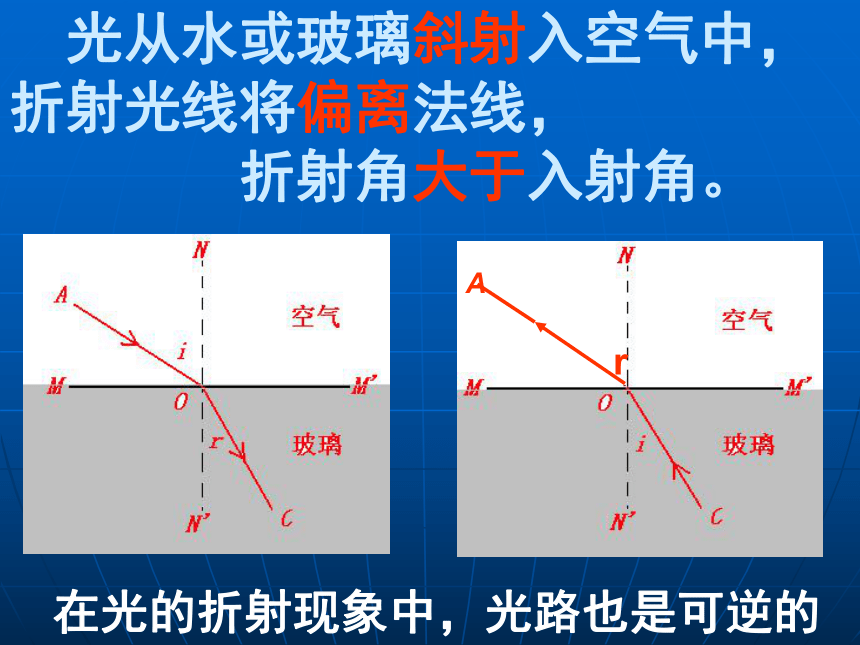 光从水或玻璃斜射入空气中，
折射光线将偏离法线，
折射角大于入射角。

N
A
空气
i
M
O
M'
r
玻璃
N'
C

N
A
空气
r
M
O
M'
i
玻璃
N'
C

在光的折射现象中，光路也是可逆的